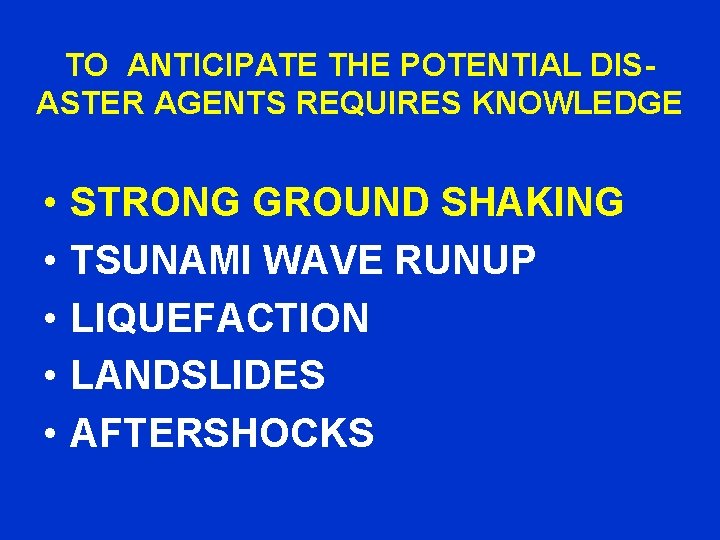 TO ANTICIPATE THE POTENTIAL DISASTER AGENTS REQUIRES KNOWLEDGE

• STRONG GROUND SHAKING
• TSUNAMI WAVE RUNUP
• LIQUEFACTION
• LANDSLIDES
• AFTERSHOCKS